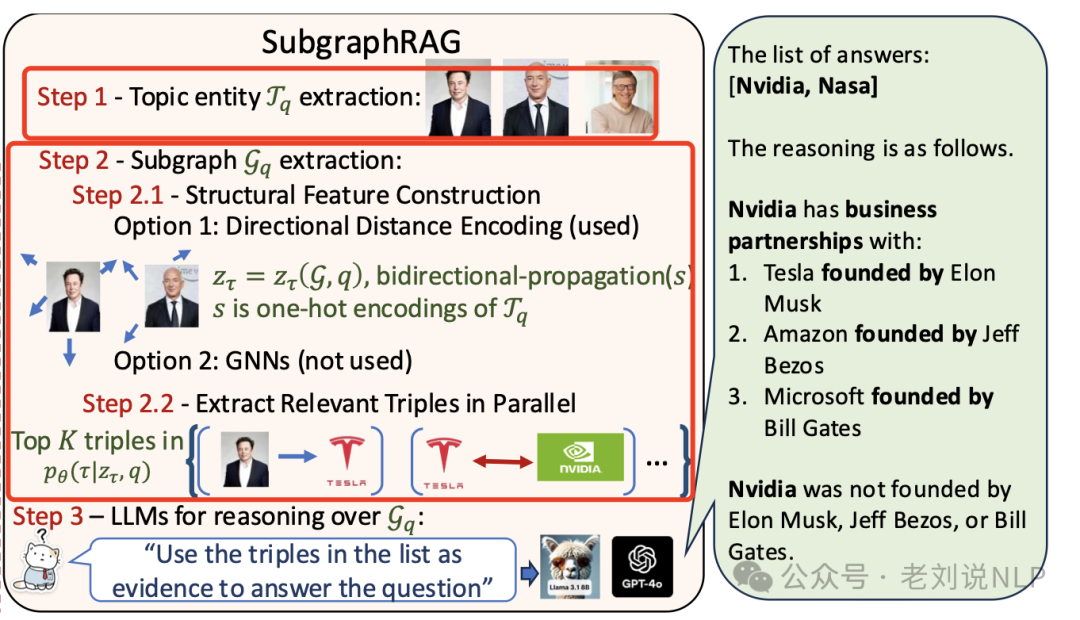 SubgraphRAG

Step 1 - Topic entity $\mathcal{T}_q$ extraction:

Step 2 - Subgraph $\mathcal{G}_q$ extraction:

Step 2.1 - Structural Feature Construction

Option 1: Directional Distance Encoding (used)

$z_\tau = z_\tau(\mathcal{G}, q)$, bidirectional-propagation($s$)

$s$ is one-hot encodings of $\mathcal{T}_q$

Option 2: GNNs (not used)

Step 2.2 - Extract Relevant Triples in Parallel

Top $K$ triples in $p_\theta(\tau|z_\tau, q)$

TESLA

TESLA

NVIDIA

...

Step 3 – LLMs for reasoning over $\mathcal{G}_q$:

"Use the triples in the list as evidence to answer the question"

Llama 3.1 8B

GPT-4o

The list of answers:
[Nvidia, Nasa]

The reasoning is as follows.

Nvidia has business partnerships with:

1. Tesla founded by Elon Musk
2. Amazon founded by Jeff Bezos
3. Microsoft founded by Bill Gates

Nvidia was not founded by Elon Musk, Jeff Bezos, or Bill Gates.

公众号 · 老刘说NLP